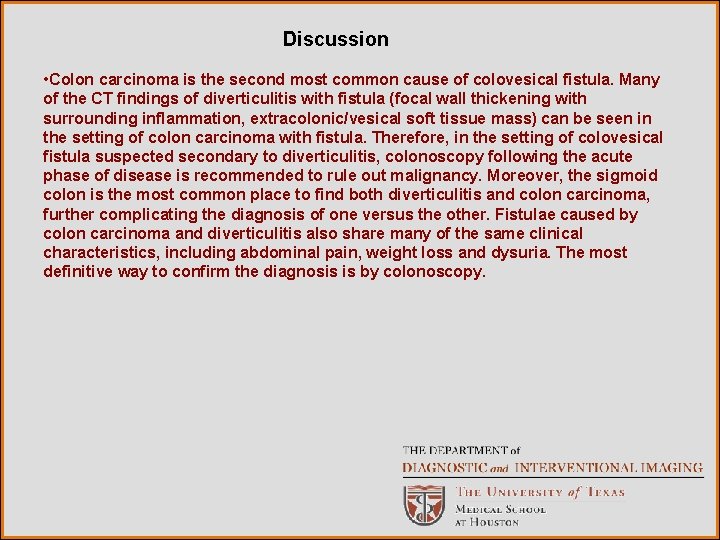 Discussion

•Colon carcinoma is the second most common cause of colovesical fistula. Many of the CT findings of diverticulitis with fistula (focal wall thickening with surrounding inflammation, extracolonic/vesical soft tissue mass) can be seen in the setting of colon carcinoma with fistula. Therefore, in the setting of colovesical fistula suspected secondary to diverticulitis, colonoscopy following the acute phase of disease is recommended to rule out malignancy. Moreover, the sigmoid colon is the most common place to find both diverticulitis and colon carcinoma, further complicating the diagnosis of one versus the other. Fistulae caused by colon carcinoma and diverticulitis also share many of the same clinical characteristics, including abdominal pain, weight loss and dysuria. The most definitive way to confirm the diagnosis is by colonoscopy.

THE DEPARTMENT of
DIAGNOSTIC and INTERVENTIONAL IMAGING
THE UNIVERSITY of TEXAS
MEDICAL SCHOOL
AT HOUSTON